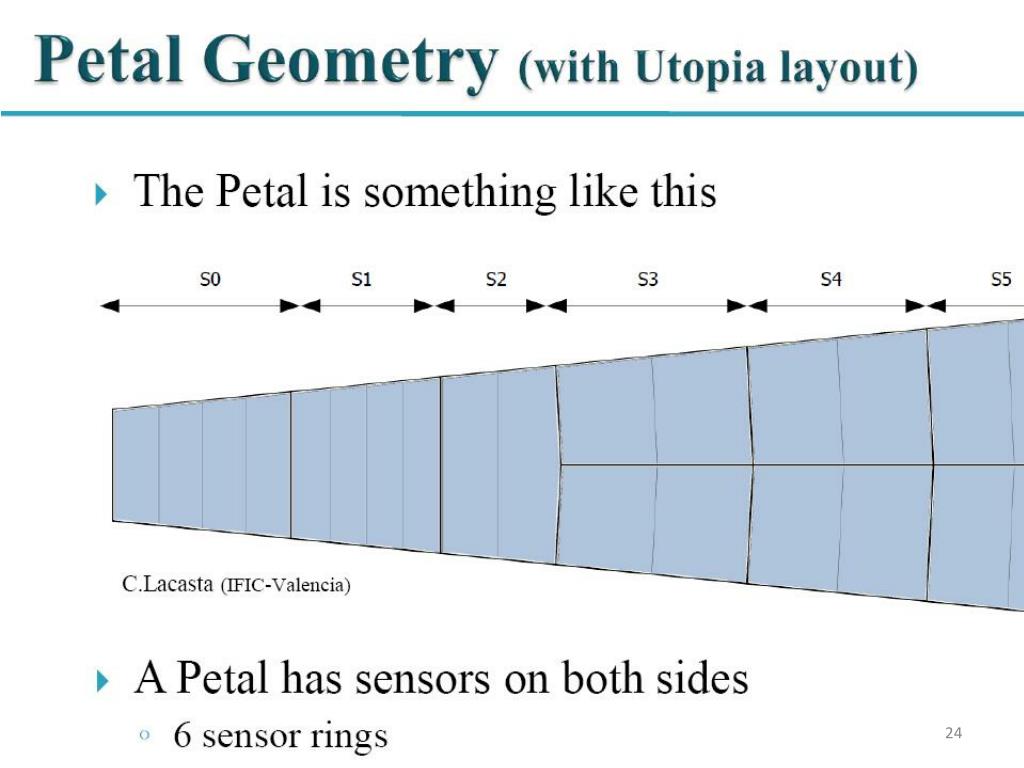 Petal Geometry (with Utopia layout)

The Petal is something like this

S0 S1 S2 S3 S4 S5

C.Lacasta (IFIC-Valencia)

A Petal has sensors on both sides

6 sensor rings

24